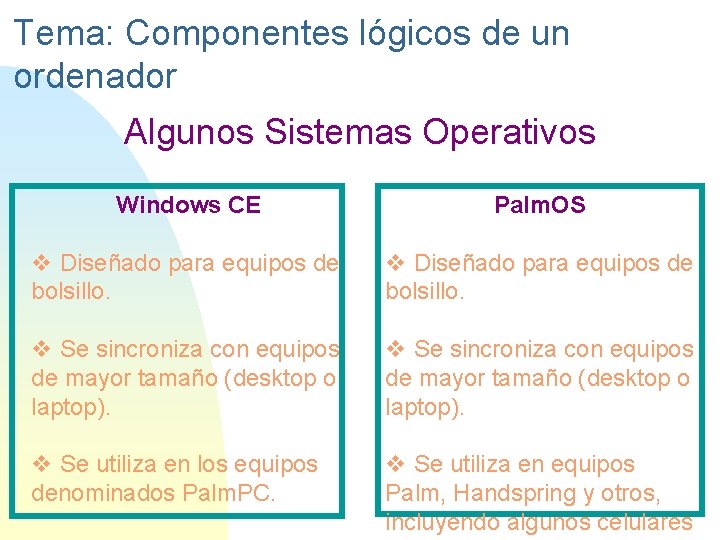 Tema: Componentes lógicos de un ordenador

Algunos Sistemas Operativos

Windows CE

❖ Diseñado para equipos de bolsillo.

❖ Se sincroniza con equipos de mayor tamaño (desktop o laptop).

❖ Se utiliza en los equipos denominados PalmPC.

PalmOS

❖ Diseñado para equipos de bolsillo.

❖ Se sincroniza con equipos de mayor tamaño (desktop o laptop).

❖ Se utiliza en equipos Palm, Handspring y otros, incluyendo algunos celulares